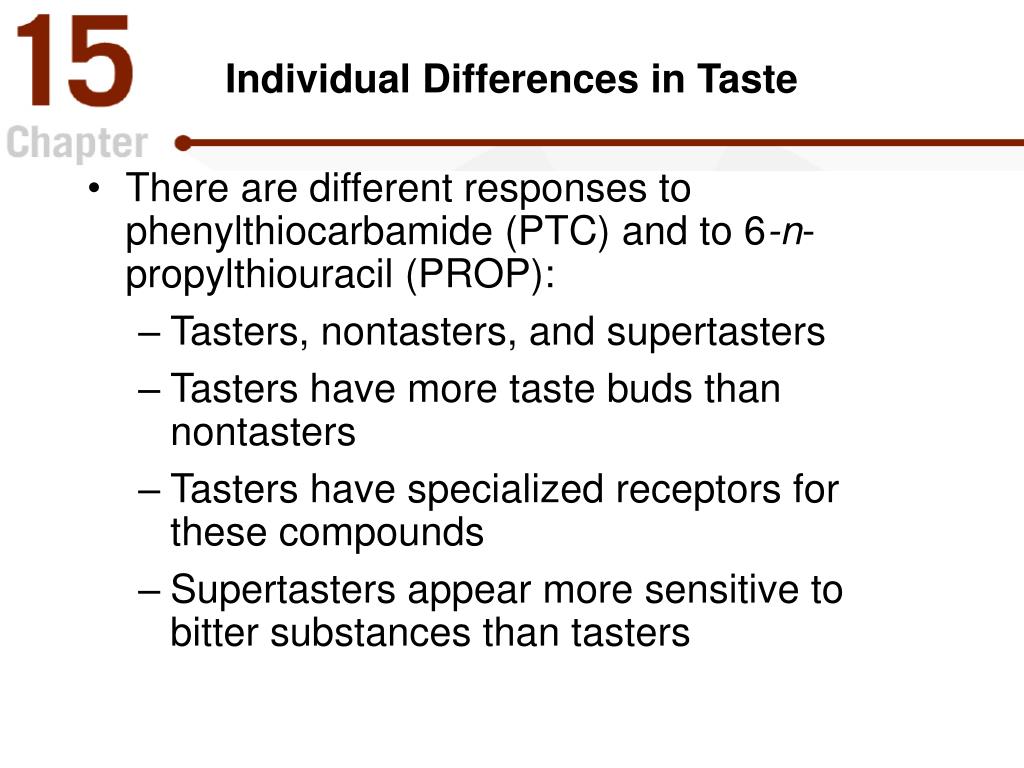 15
Chapter

Individual Differences in Taste

• There are different responses to phenylthiocarbamide (PTC) and to 6-n-propylthiouracil (PROP):
– Tasters, nontasters, and supertasters
– Tasters have more taste buds than nontasters
– Tasters have specialized receptors for these compounds
– Supertasters appear more sensitive to bitter substances than tasters